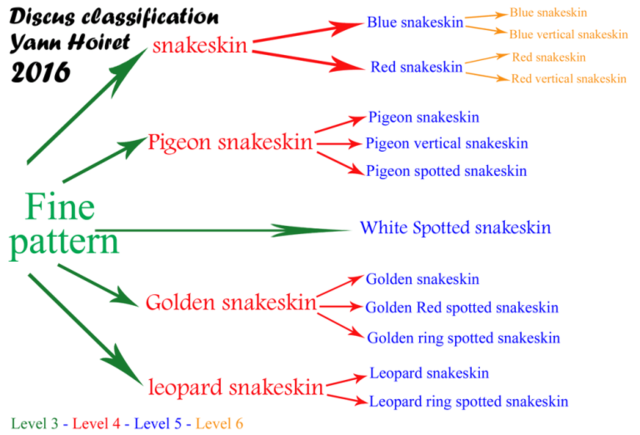 Discus classification
Yann Hoiret
2016

Fine pattern

snakeskin
Blue snakeskin
Blue snakeskin
Blue vertical snakeskin
Red snakeskin
Red snakeskin
Red vertical snakeskin

Pigeon snakeskin
Pigeon snakeskin
Pigeon vertical snakeskin
Pigeon spotted snakeskin

White Spotted snakeskin

Golden snakeskin
Golden snakeskin
Golden Red spotted snakeskin
Golden ring spotted snakeskin

leopard snakeskin
Leopard snakeskin
Leopard ring spotted snakeskin

Level 3 - Level 4 - Level 5 - Level 6